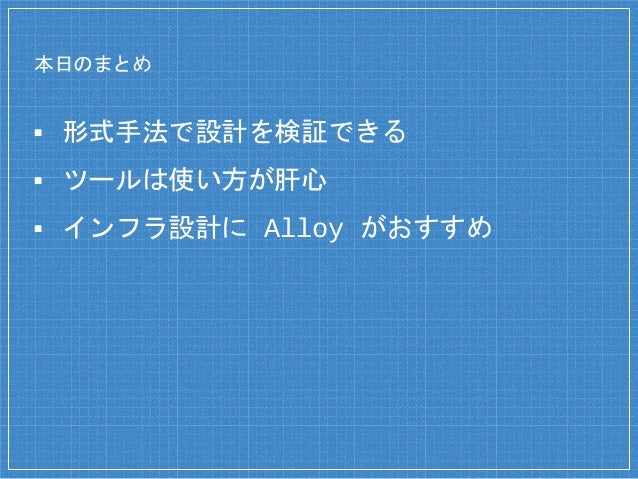 本日のまとめ

▪ 形式手法で設計を検証できる
▪ ツールは使い方が肝心
▪ インフラ設計に Alloy がおすすめ